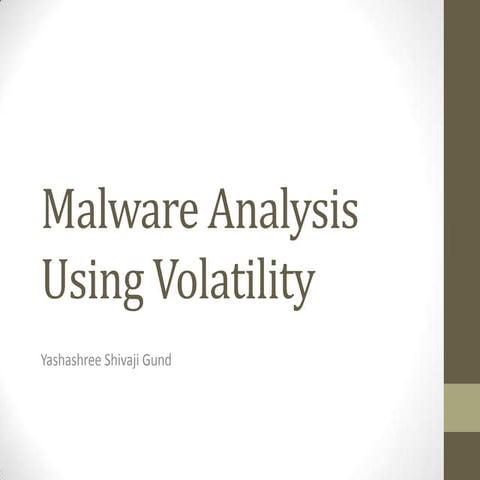 Malware Analysis Using Volatility

Yashashree Shivaji Gund